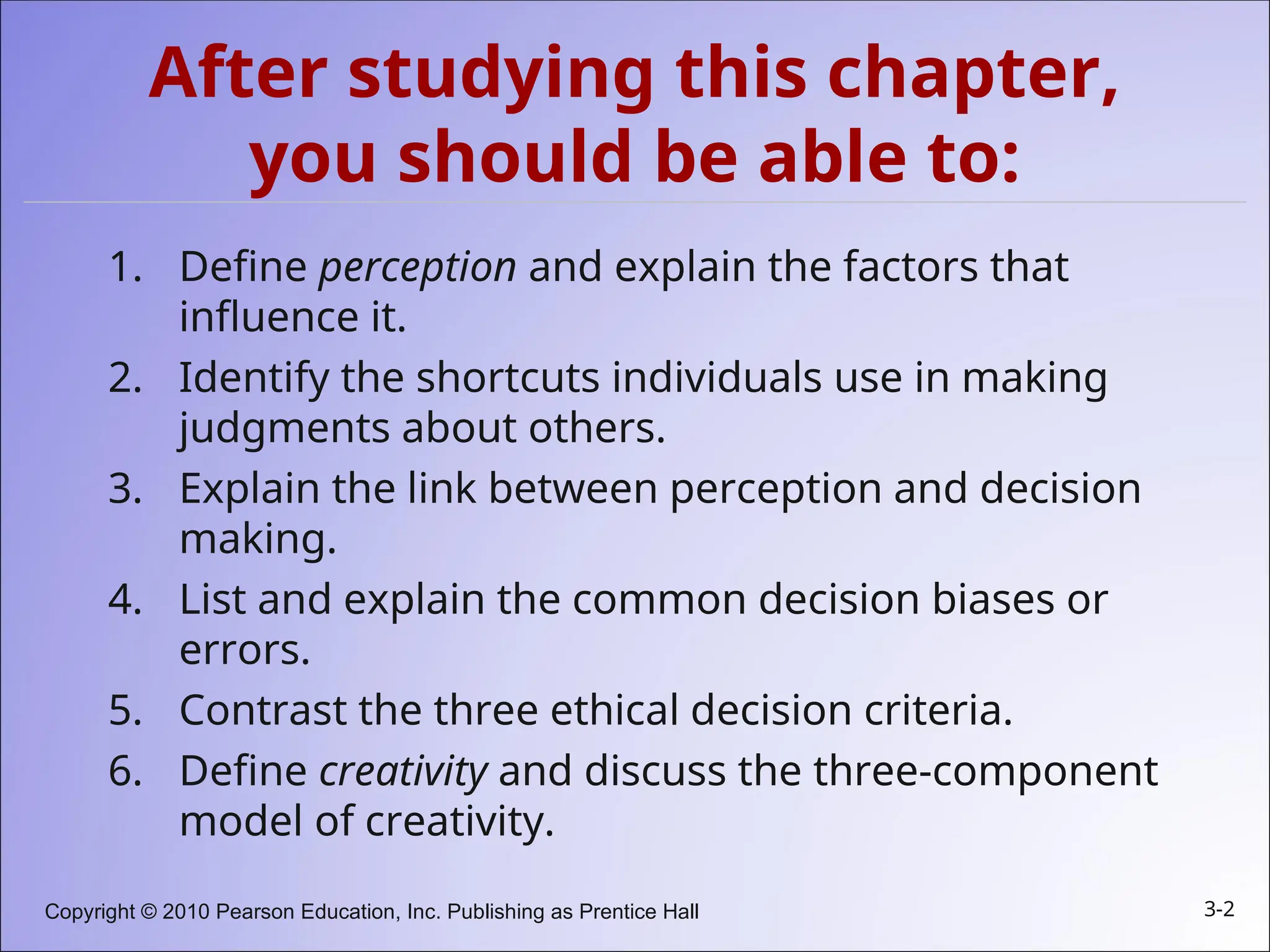 After studying this chapter, you should be able to:

1. Define perception and explain the factors that influence it.
2. Identify the shortcuts individuals use in making judgments about others.
3. Explain the link between perception and decision making.
4. List and explain the common decision biases or errors.
5. Contrast the three ethical decision criteria.
6. Define creativity and discuss the three-component model of creativity.

Copyright © 2010 Pearson Education, Inc. Publishing as Prentice Hall

3-2